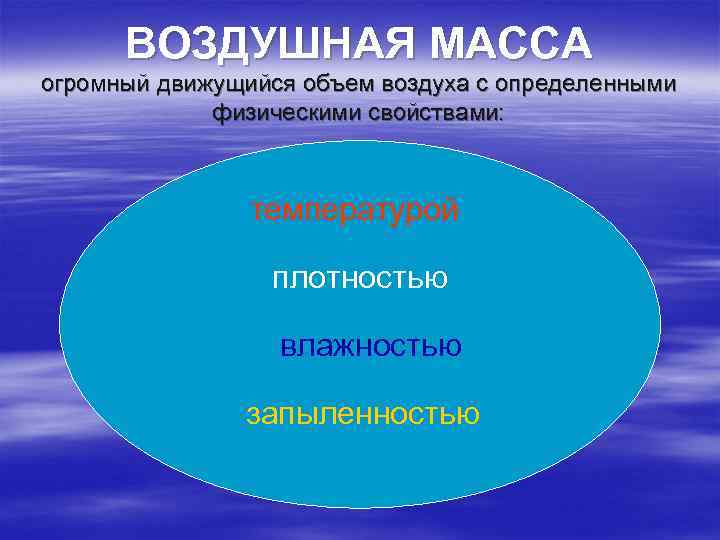 ВОЗДУШНАЯ МАССА

огромный движущийся объем воздуха с определенными физическими свойствами:

температурой

плотностью

влажностью

запыленностью